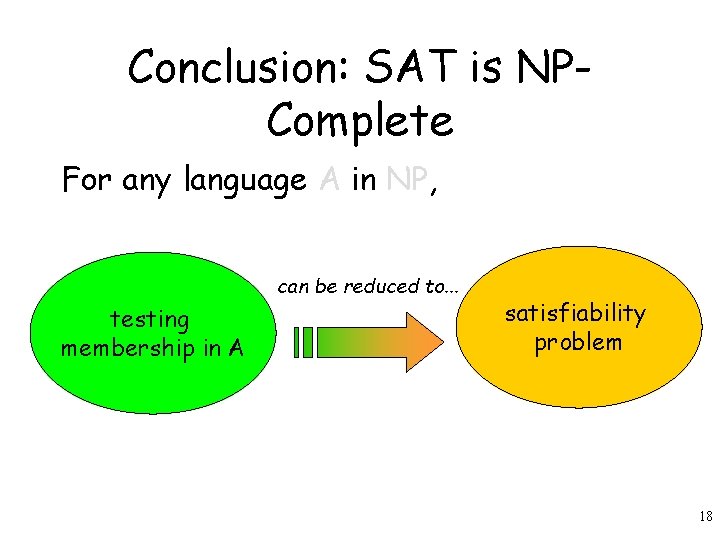 Conclusion: SAT is NP-Complete

For any language A in NP,

testing membership in A

can be reduced to...

satisfiability problem

18